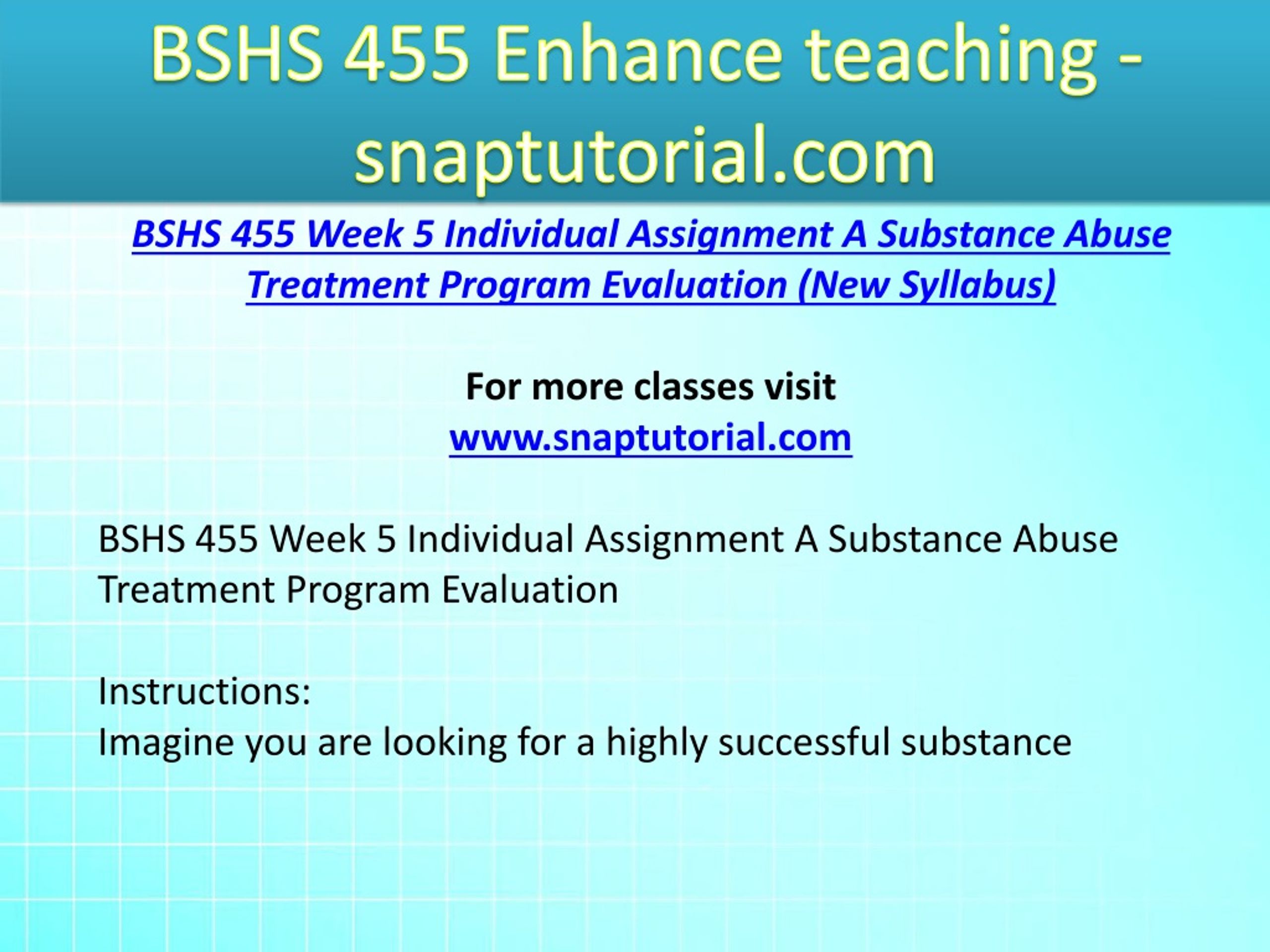 BSHS 455 Enhance teaching - snaptutorial.com

BSHS 455 Week 5 Individual Assignment A Substance Abuse Treatment Program Evaluation (New Syllabus)

For more classes visit
www.snaptutorial.com

BSHS 455 Week 5 Individual Assignment A Substance Abuse Treatment Program Evaluation

Instructions:
Imagine you are looking for a highly successful substance